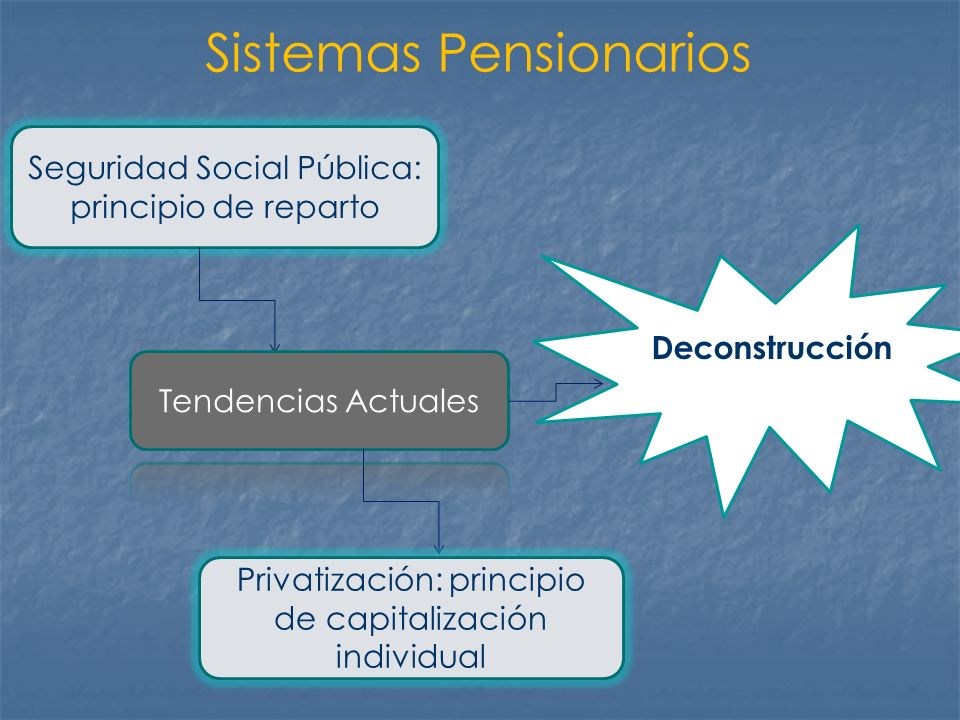 Sistemas Pensionarios

Seguridad Social Pública: principio de reparto

Tendencias Actuales

Deconstrucción

Privatización: principio de capitalización individual